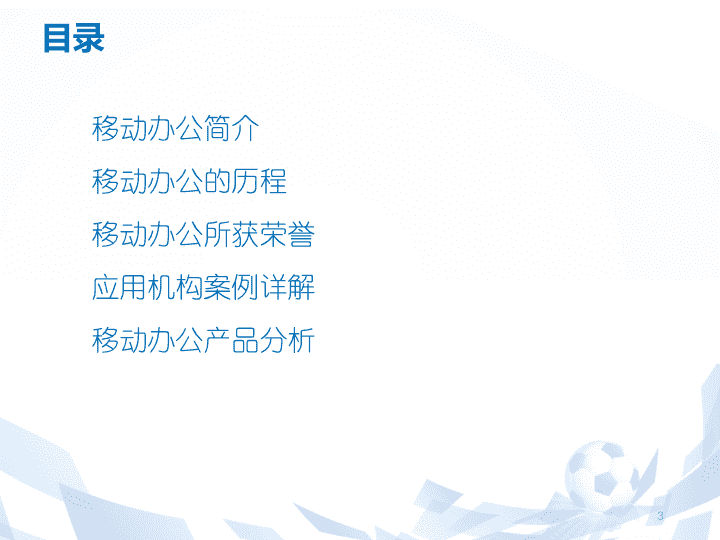 目录

移动办公简介

移动办公的历程

移动办公所获荣誉

应用机构案例详解

移动办公产品分析

3